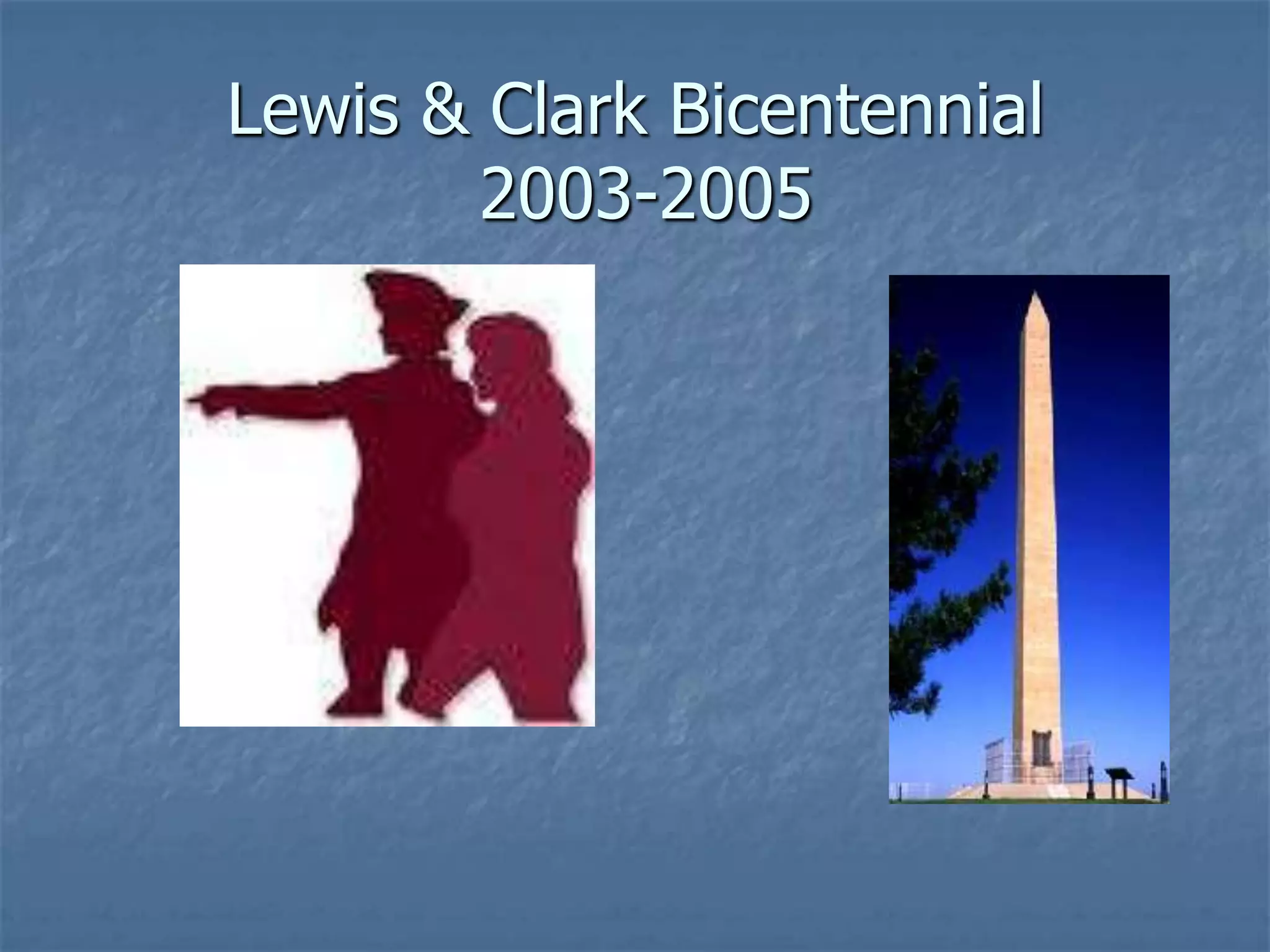 Lewis & Clark Bicentennial 2003-2005